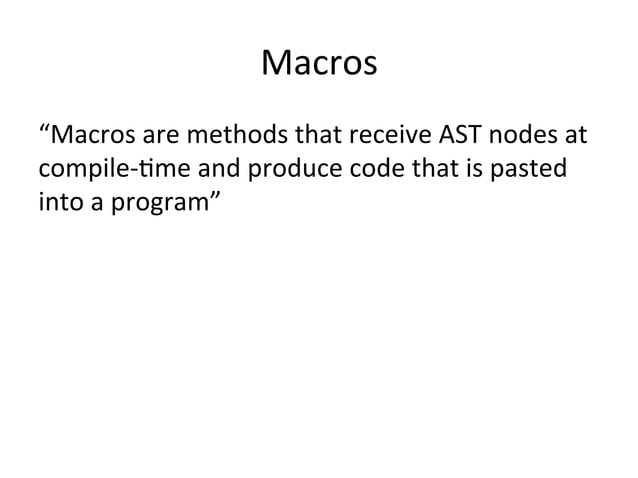 Macros

“Macros are methods that receive AST nodes at compile-time and produce code that is pasted into a program”